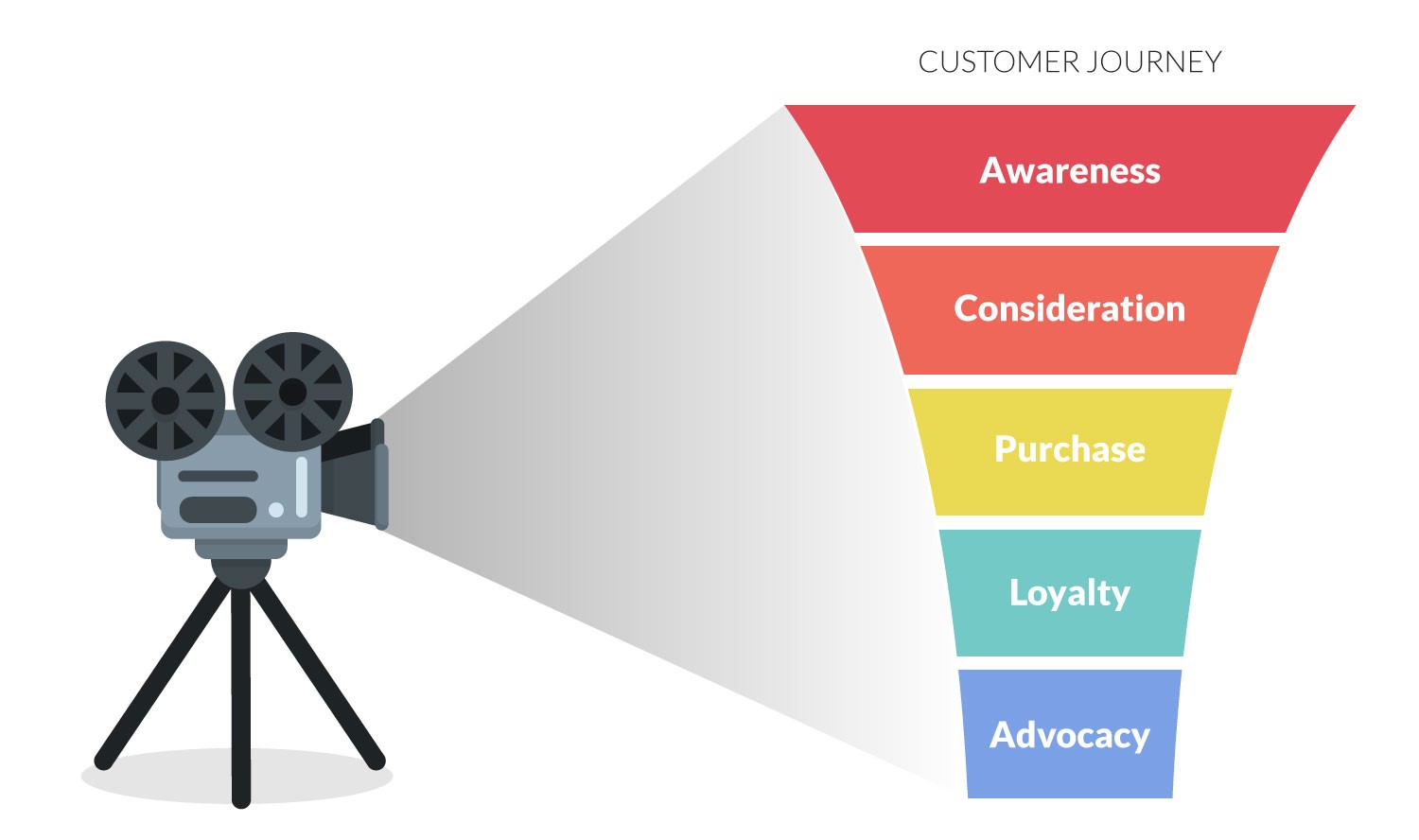 CUSTOMER JOURNEY

Awareness

Consideration

Purchase

Loyalty

Advocacy